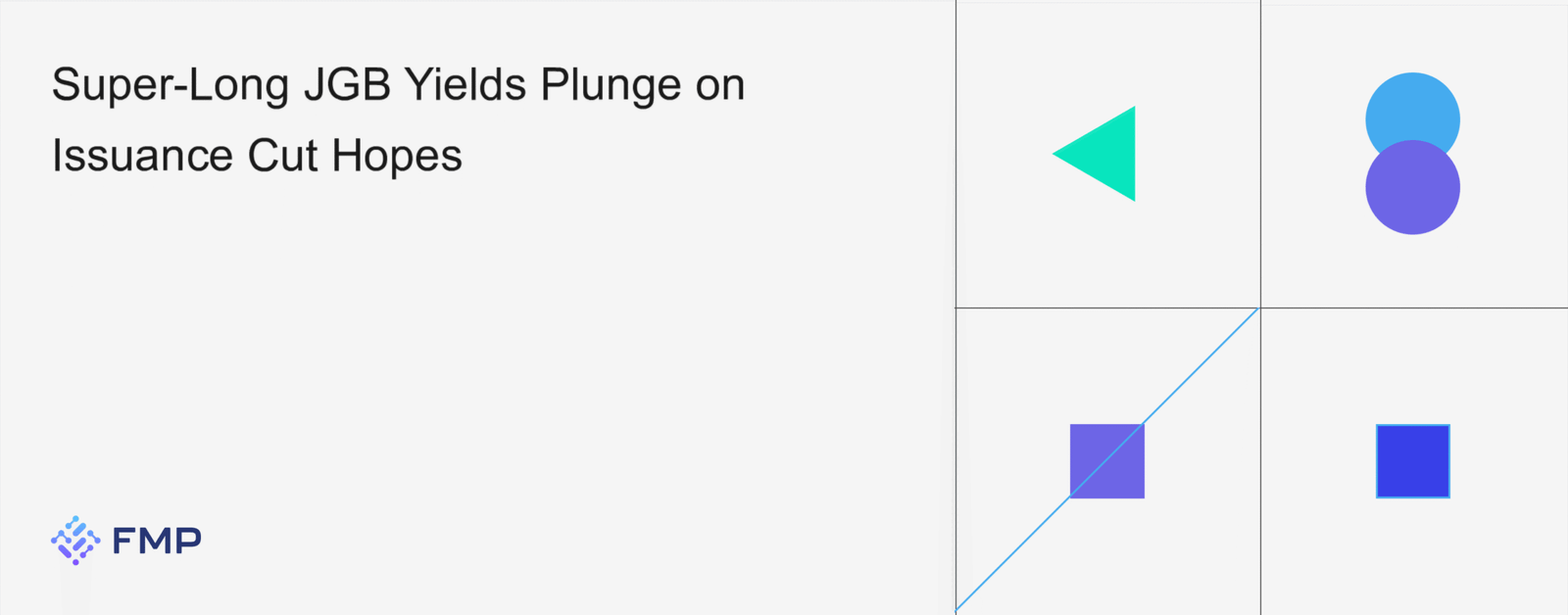 Super-Long JGB Yields Plunge on Issuance Cut Hopes

FMP